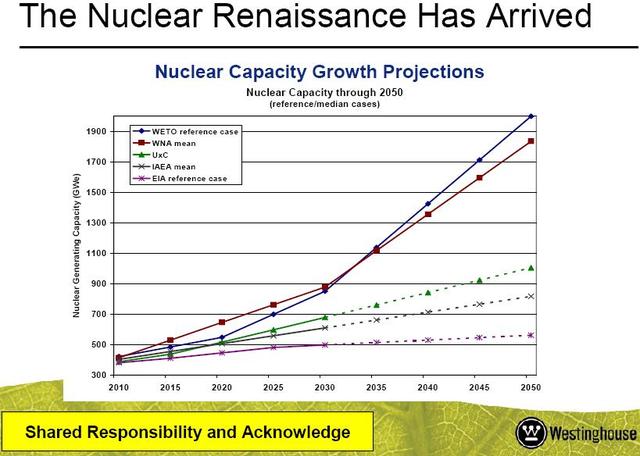 The Nuclear Renaissance Has Arrived

Nuclear Capacity Growth Projections

Nuclear Capacity through 2050
(reference/median cases)

WETO reference case
WNA mean
UxC
IAEA mean
EIA reference case

Nuclear Generating Capacity (GWe)

1900
1700
1500
1300
1100
900
700
500
300

2010
2015
2020
2025
2030
2035
2040
2045
2050

Shared Responsibility and Acknowledge

Westinghouse